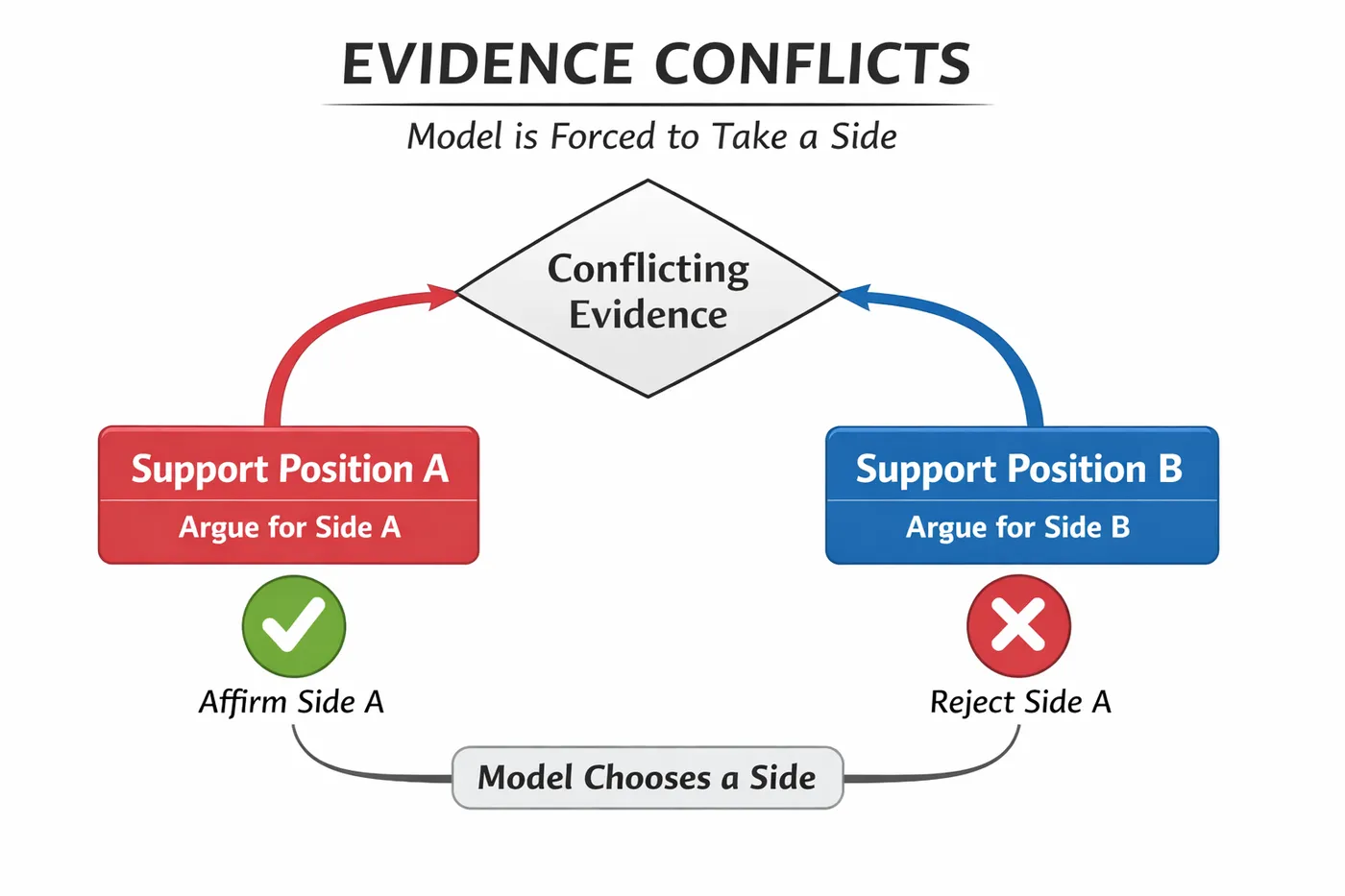 EVIDENCE CONFLICTS

Model is Forced to Take a Side

Conflicting Evidence

Support Position A

Argue for Side A

Support Position B

Argue for Side B

Affirm Side A

Reject Side A

Model Chooses a Side